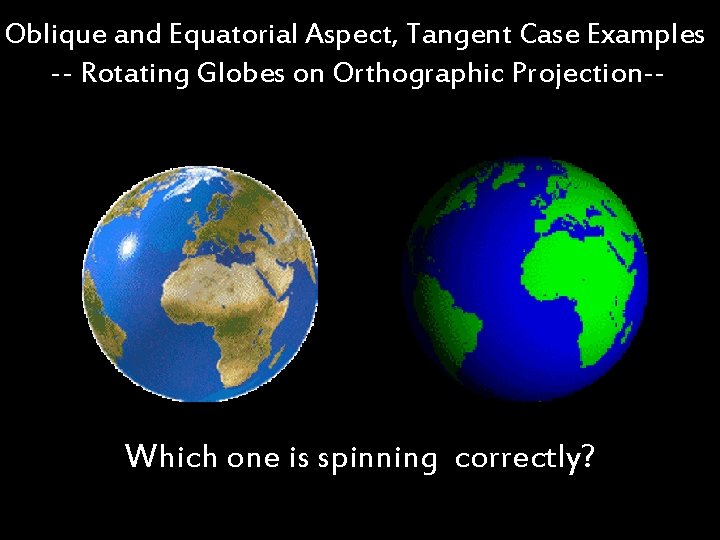 Oblique and Equatorial Aspect, Tangent Case Examples
-- Rotating Globes on Orthographic Projection--

Which one is spinning correctly?